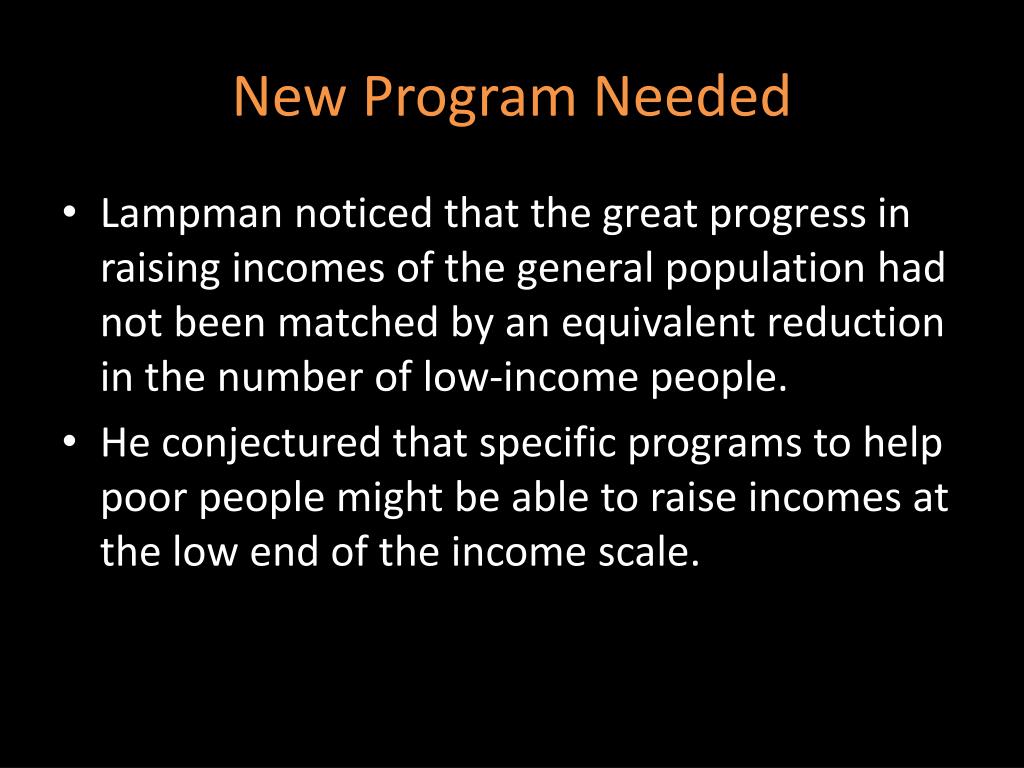 New Program Needed

• Lampman noticed that the great progress in raising incomes of the general population had not been matched by an equivalent reduction in the number of low-income people.

• He conjectured that specific programs to help poor people might be able to raise incomes at the low end of the income scale.